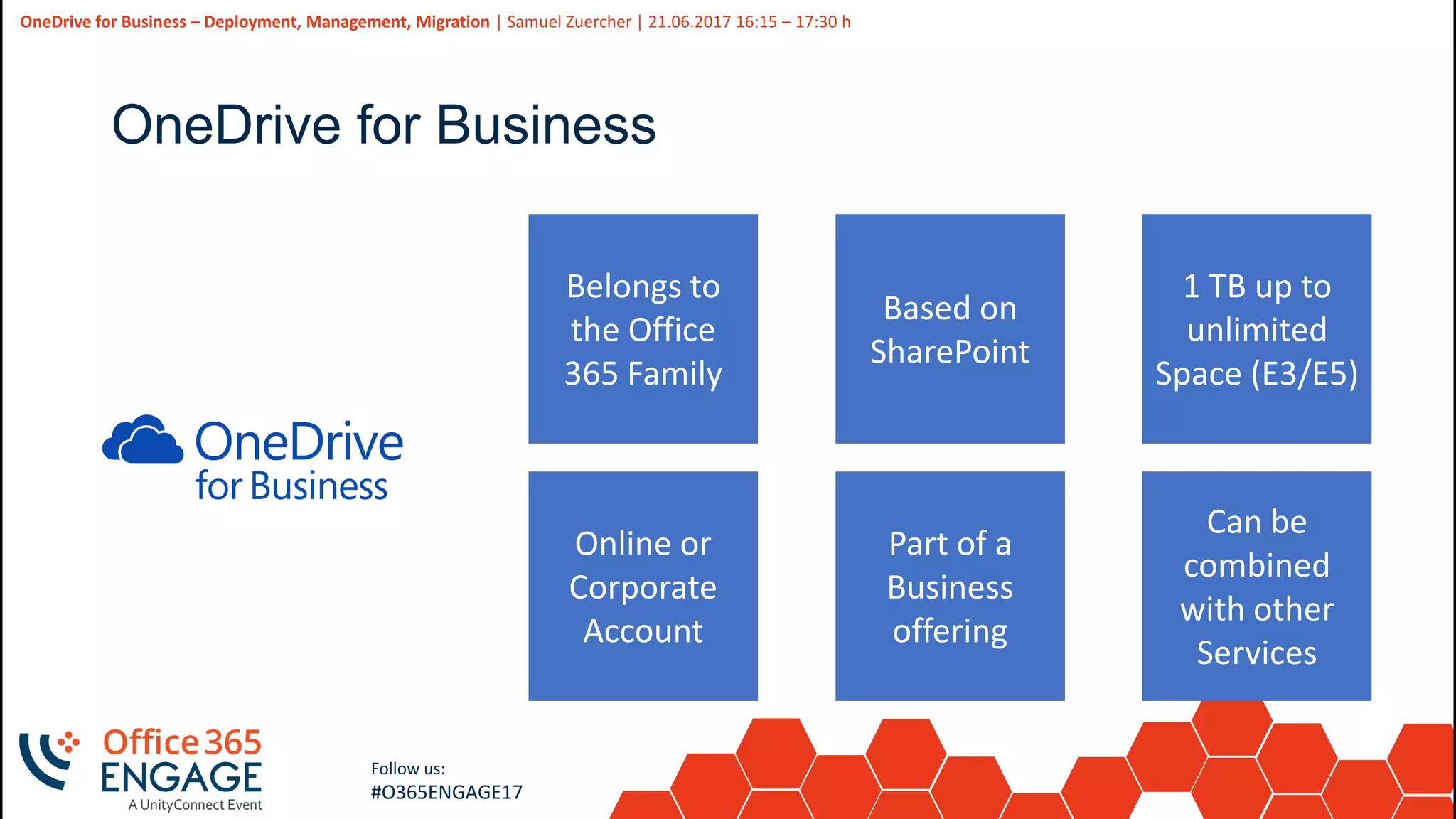 OneDrive for Business – Deployment, Management, Migration | Samuel Zuercher | 21.06.2017 16:15 – 17:30 h

OneDrive for Business

OneDrive for Business

Belongs to the Office 365 Family

Based on SharePoint

1 TB up to unlimited Space (E3/E5)

Online or Corporate Account

Part of a Business offering

Can be combined with other Services

Office 365 ENGAGE
A UnityConnect Event

Follow us:
#O365ENGAGE17